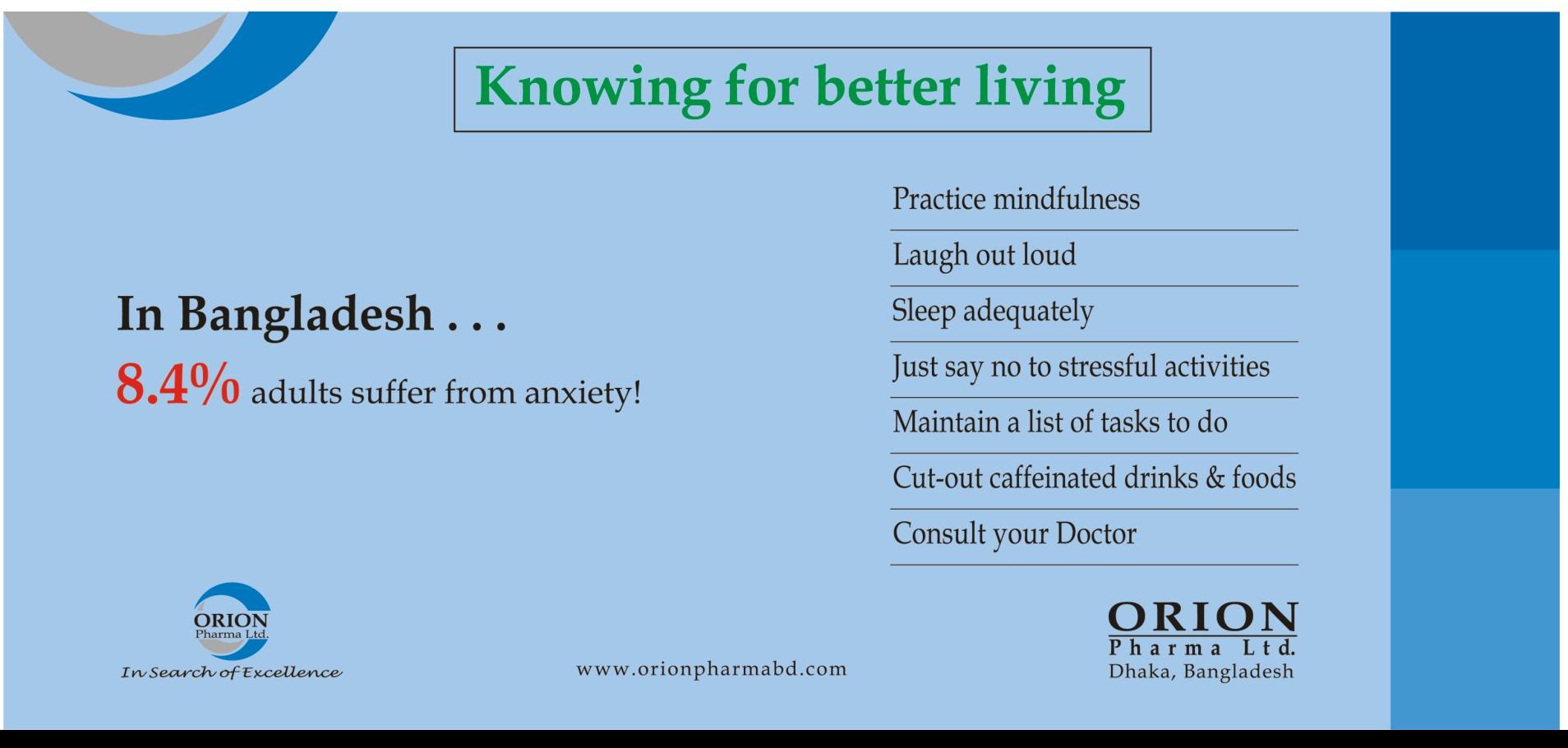 Knowing for better living

In Bangladesh . . .
8.4% adults suffer from anxiety!

Practice mindfulness
Laugh out loud
Sleep adequately
Just say no to stressful activities
Maintain a list of tasks to do
Cut-out caffeinated drinks & foods
Consult your Doctor

ORION
Pharma Ltd.
In Search of Excellence

www.orionpharmabd.com

ORION
Pharma Ltd.
Dhaka, Bangladesh